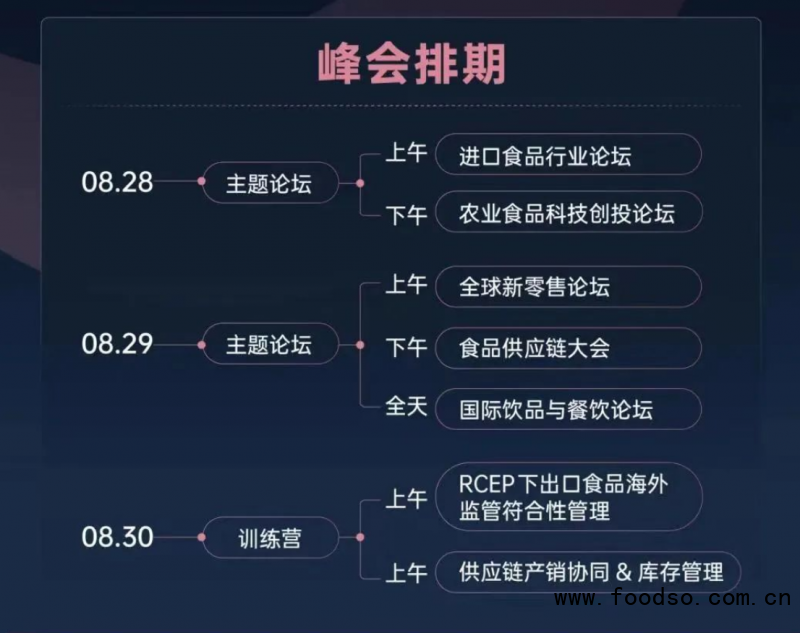 峰会排期

08.28 主题论坛
上午 进口食品行业论坛
下午 农业食品科技创投论坛

08.29 主题论坛
上午 全球新零售论坛
下午 食品供应链大会
全天 国际饮品与餐饮论坛

08.30 训练营
上午 RCEP下出口食品海外监管符合性管理
上午 供应链产销协同 & 库存管理

www.foodso.com.cn